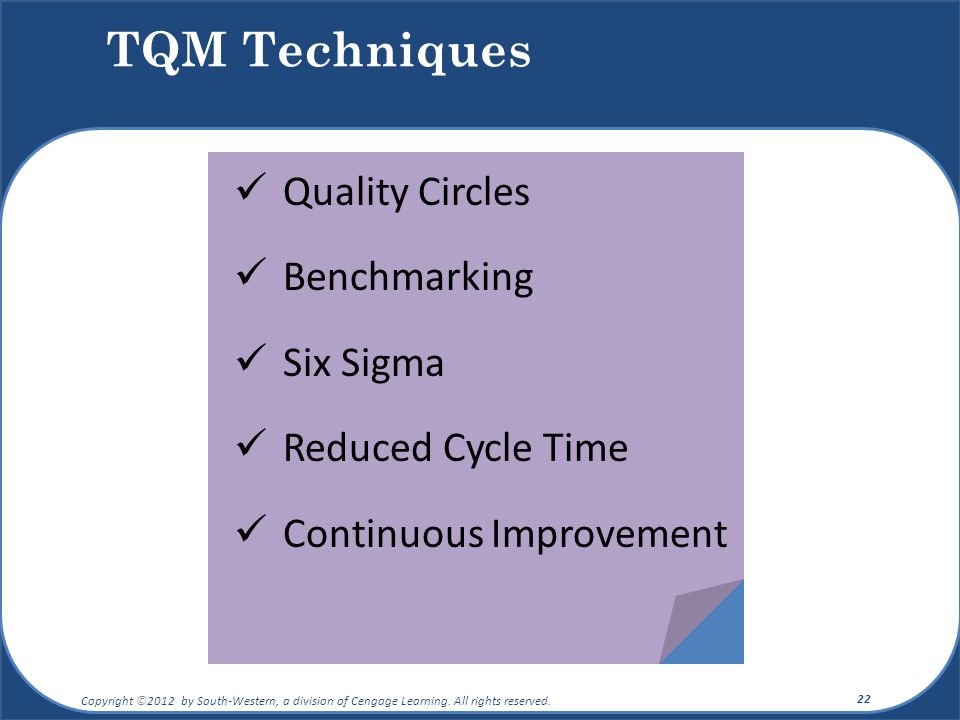 TQM Techniques

✓ Quality Circles

✓ Benchmarking

✓ Six Sigma

✓ Reduced Cycle Time

✓ Continuous Improvement

Copyright ©2012 by South-Western, a division of Cengage Learning. All rights reserved.

22